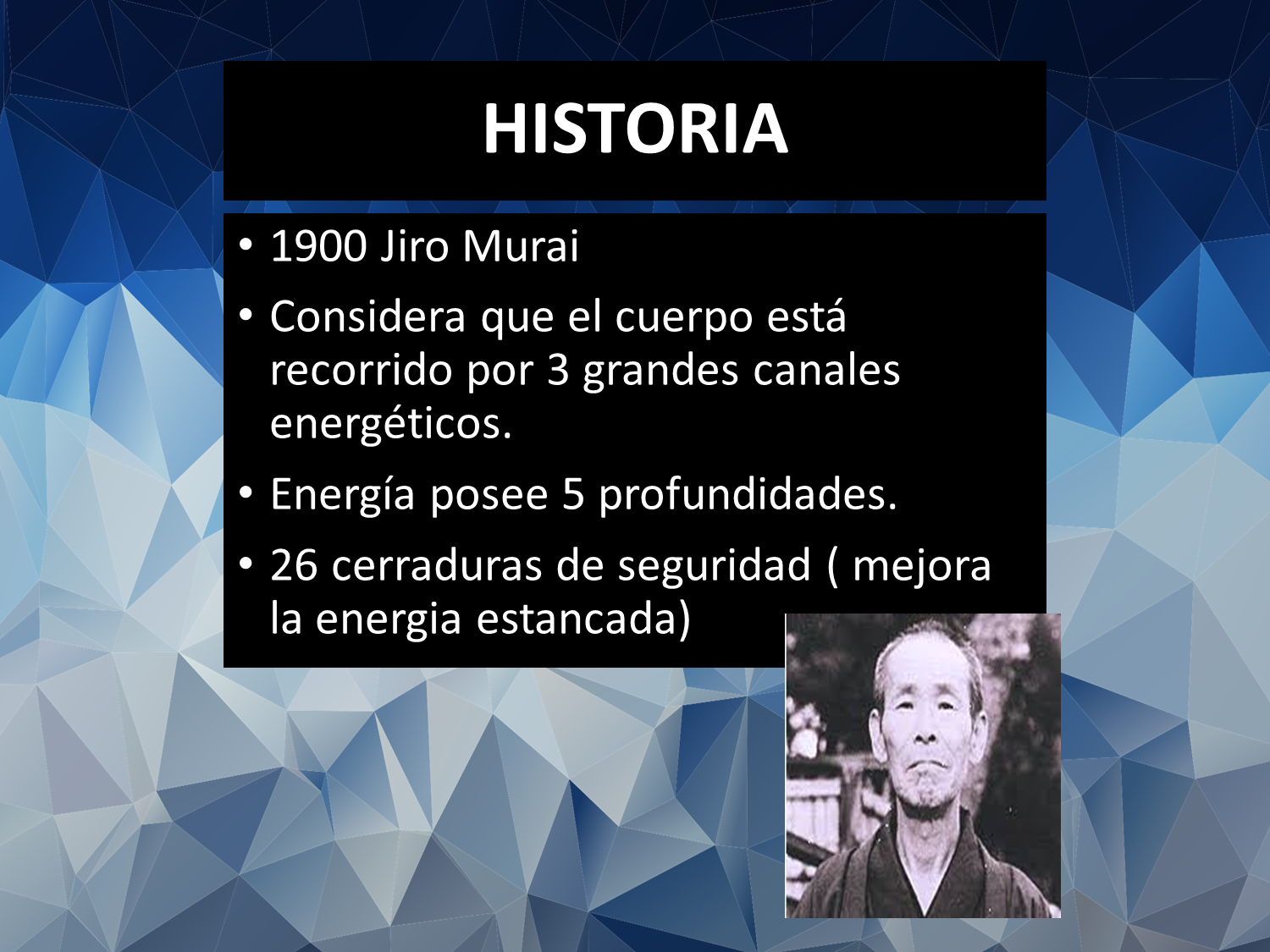 HISTORIA

• 1900 Jiro Murai

• Considera que el cuerpo está recorrido por 3 grandes canales energéticos.

• Energía posee 5 profundidades.

• 26 cerraduras de seguridad ( mejora la energia estancada)